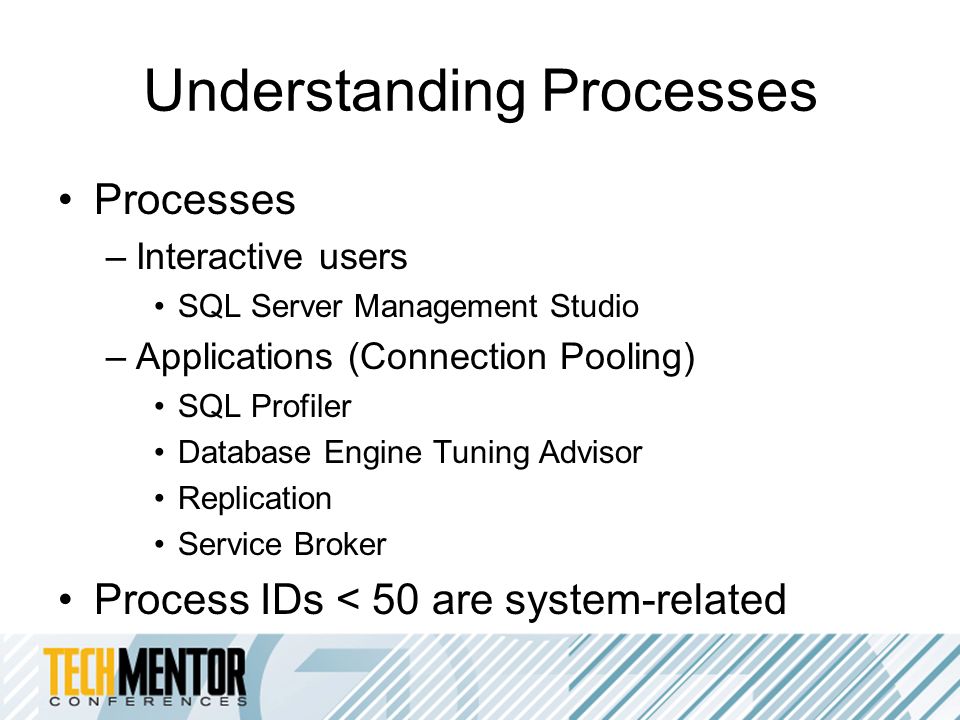 Understanding Processes

• Processes
– Interactive users
• SQL Server Management Studio
– Applications (Connection Pooling)
• SQL Profiler
• Database Engine Tuning Advisor
• Replication
• Service Broker
• Process IDs < 50 are system-related

TECHMENTOR
CONFERENCES